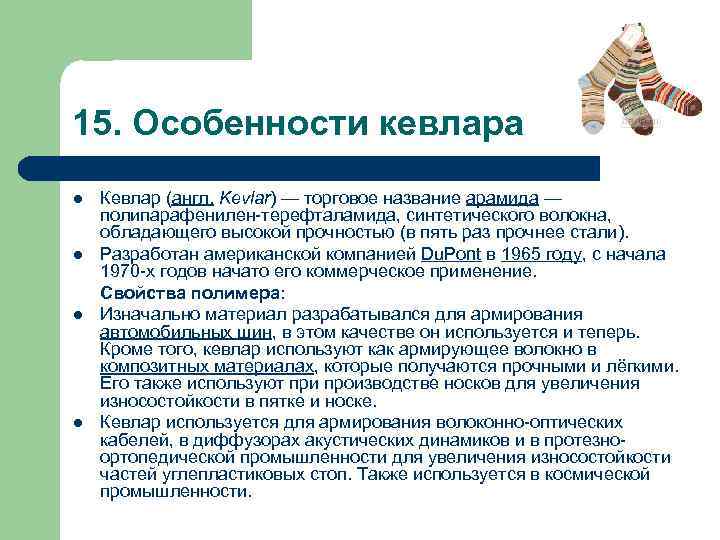 15. Особенности кевлара

- Кевлар (англ. Kevlar) — торговое название арамида — полипарафенилен-терефталамида, синтетического волокна, обладающего высокой прочностью (в пять раз прочнее стали).
- Разработан американской компанией DuPont в 1965 году, с начала 1970-х годов начато его коммерческое применение.

Свойства полимера:
- Изначально материал разрабатывался для армирования автомобильных шин, в этом качестве он используется и теперь. Кроме того, кевлар используют как армирующее волокно в композитных материалах, которые получаются прочными и лёгкими. Его также используют при производстве носков для увеличения износостойкости в пятке и носке.
- Кевлар используется для армирования волоконно-оптических кабелей, в диффузорах акустических динамиков и в протезно-ортопедической промышленности для увеличения износостойкости частей углепластиковых стоп. Также используется в космической промышленности.